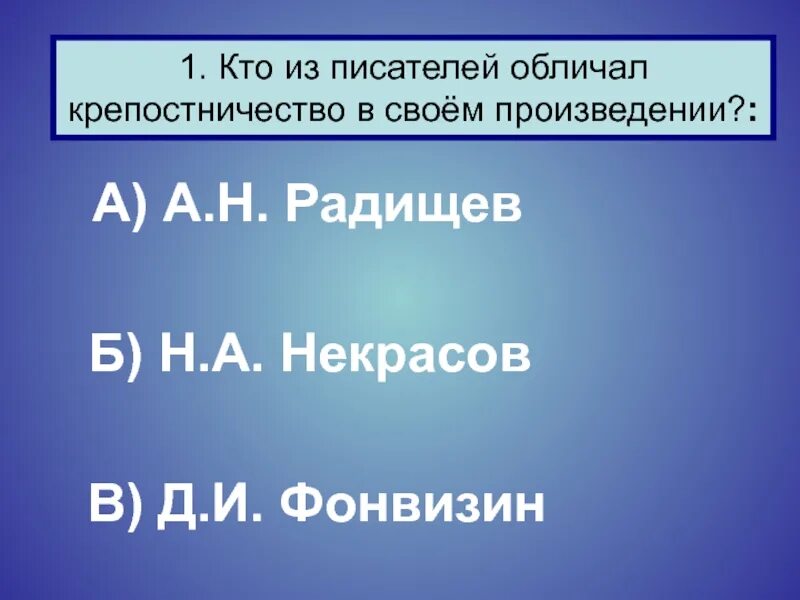 1. Кто из писателей обличал крепостничество в своём произведении?:

А) А.Н. Радищев

Б) Н.А. Некрасов

В) Д.И. Фонвизин